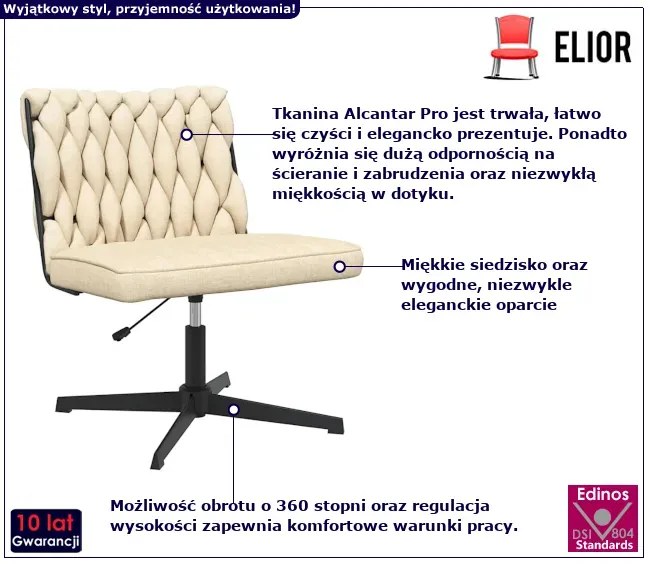 Wyjątkowy styl, przyjemność użytkowania!

ELIOR

Tkanina Alcantar Pro jest trwała, łatwo się czyści i elegancko prezentuje. Ponadto wyróżnia się dużą odpornością na ścieranie i zabrudzenia oraz niezwykłą miękkością w dotyku.

Miękkie siedzisko oraz wygodne, niezwykle eleganckie oparcie

Możliwość obrotu o 360 stopni oraz regulacja wysokości zapewnia komfortowe warunki pracy.

10 lat Gwarancji

Edinos DSI 804 Standards